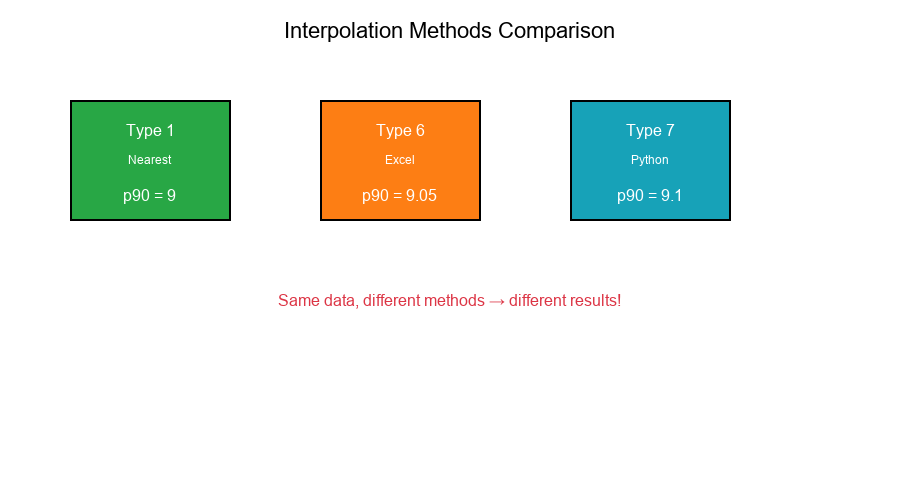 Interpolation Methods Comparison

Type 1

Nearest

p90 = 9

Type 6

Excel

p90 = 9.05

Type 7

Python

p90 = 9.1

Same data, different methods → different results!